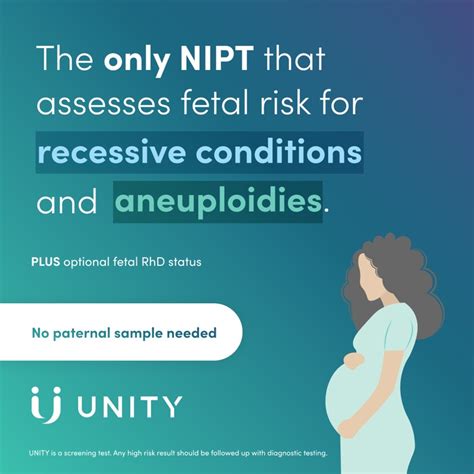 The only NIPT that assesses fetal risk for recessive conditions and aneuploidies.

PLUS optional fetal RhD status

No paternal sample needed

UNITY

UNITY is a screening test. Any high risk result should be followed up with diagnostic testing.